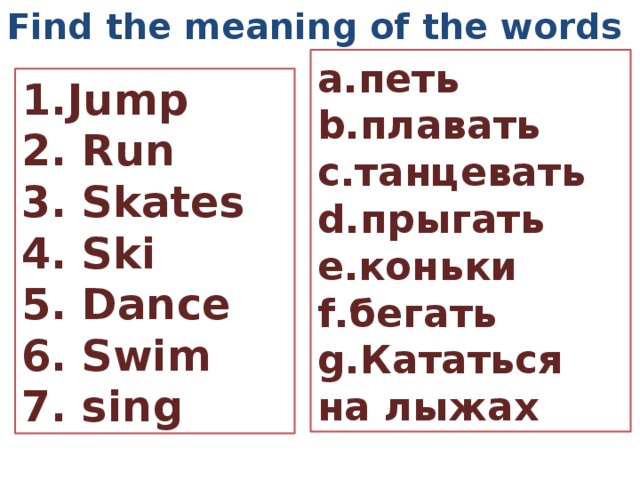 Find the meaning of the words

1.Jump
2. Run
3. Skates
4. Ski
5. Dance
6. Swim
7. sing

a.петь
b.плавать
c.танцевать
d.прыгать
e.коньки
f.бегать
g.Кататься на лыжах